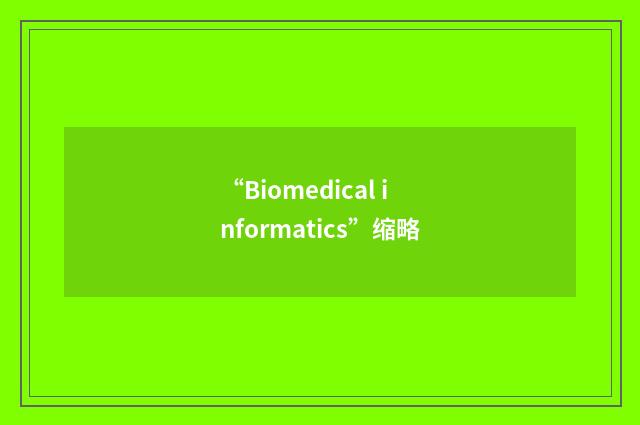 “Biomedical informatics”缩略